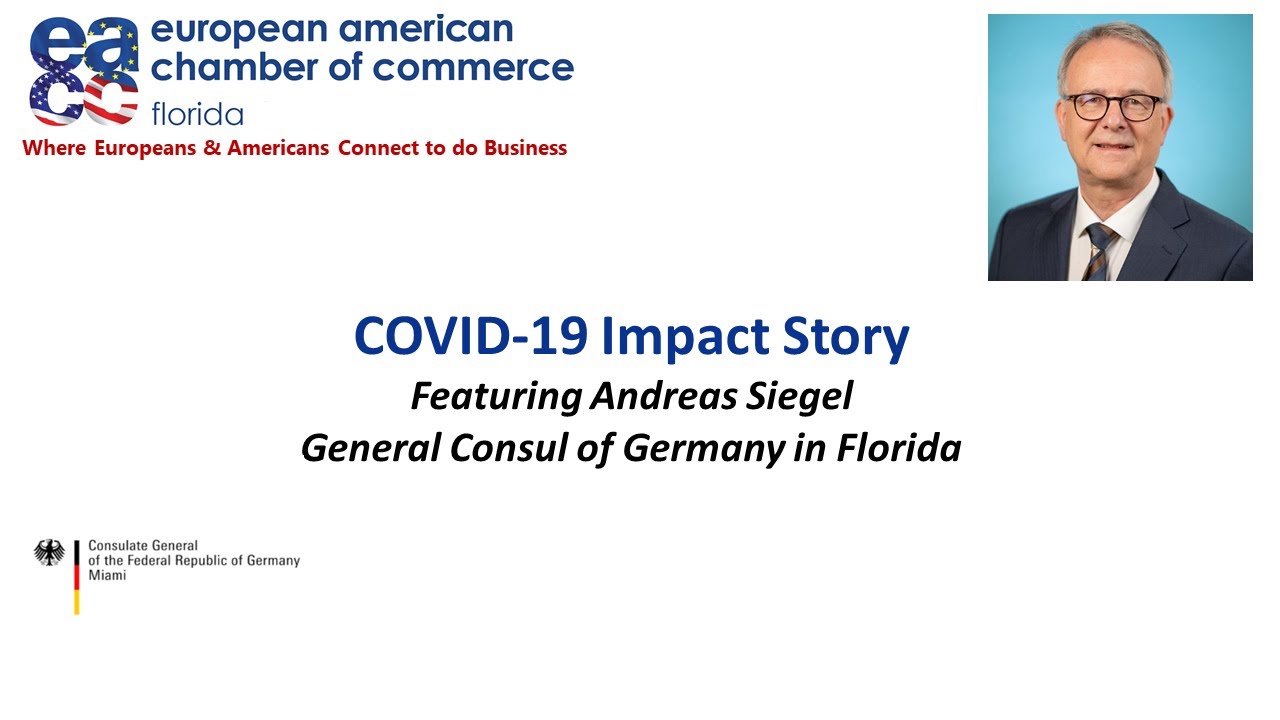 eacc european american chamber of commerce florida
Where Europeans & Americans Connect to do Business

COVID-19 Impact Story
Featuring Andreas Siegel
General Consul of Germany in Florida

Consulate General of the Federal Republic of Germany Miami